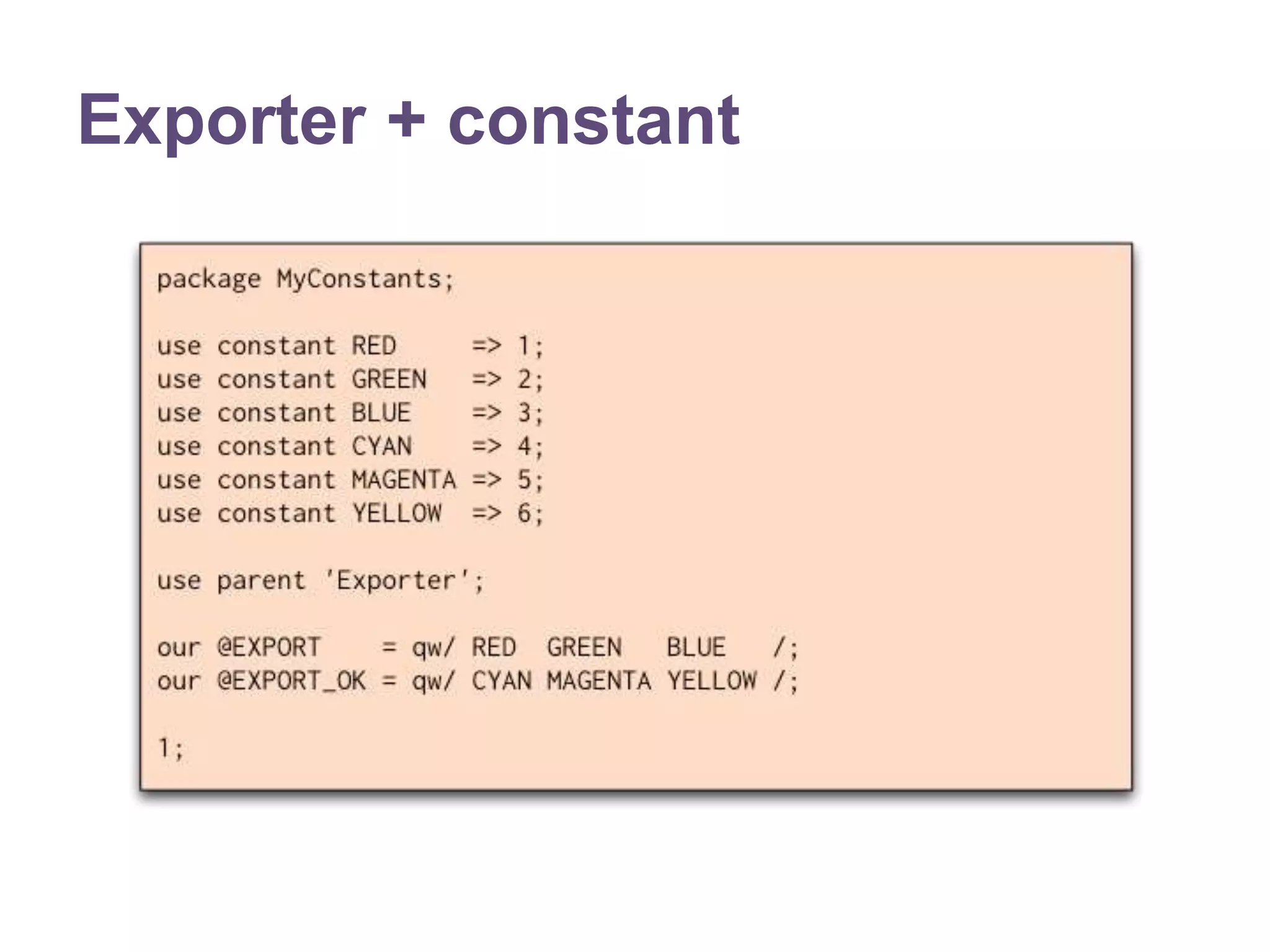 Exporter + constant

package MyConstants;

use constant RED     => 1;
use constant GREEN   => 2;
use constant BLUE    => 3;
use constant CYAN    => 4;
use constant MAGENTA => 5;
use constant YELLOW  => 6;

use parent 'Exporter';

our @EXPORT    = qw/ RED  GREEN   BLUE   /;
our @EXPORT_OK = qw/ CYAN MAGENTA YELLOW /;

1;